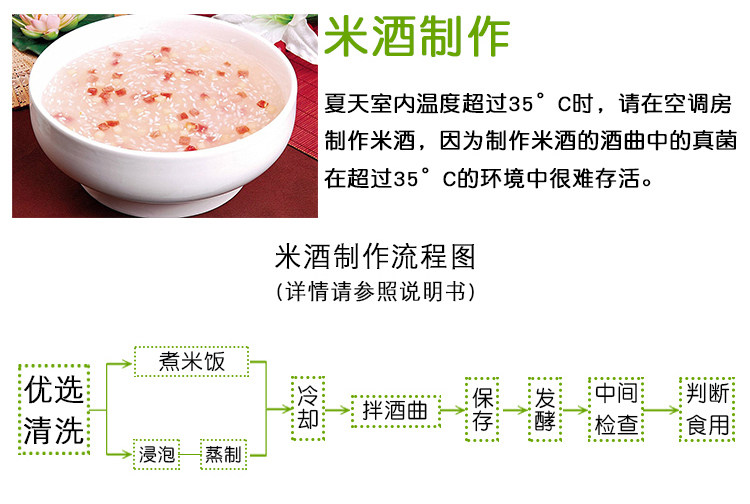 米酒制作

夏天室内温度超过35°C时，请在空调房制作米酒，因为制作米酒的酒曲中的真菌在超过35°C的环境中很难存活。

米酒制作流程图
（详情请参照说明书）

优选清洗
煮米饭
浸泡
蒸制
冷却
拌酒曲
保存
发酵
中间检查
判断食用